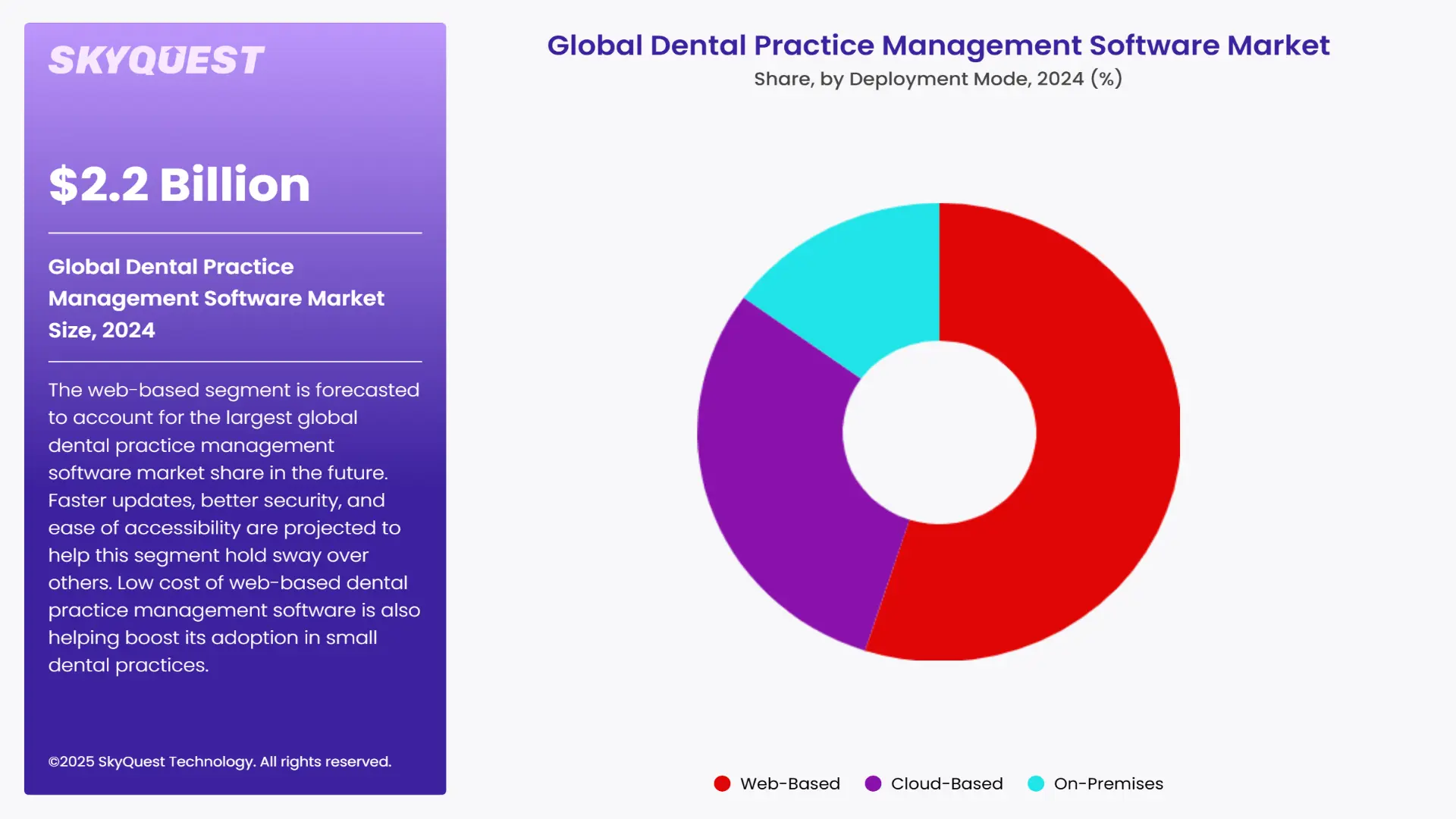 SKYQUEST

$2.2 Billion

Global Dental Practice Management Software Market Size, 2024

The web-based segment is forecasted to account for the largest global dental practice management software market share in the future. Faster updates, better security, and ease of accessibility are projected to help this segment hold sway over others. Low cost of web-based dental practice management software is also helping boost its adoption in small dental practices.

©2025 SkyQuest Technology. All rights reserved.

Global Dental Practice Management Software Market

Share, by Deployment Mode, 2024 (%)

Web-Based
Cloud-Based
On-Premises